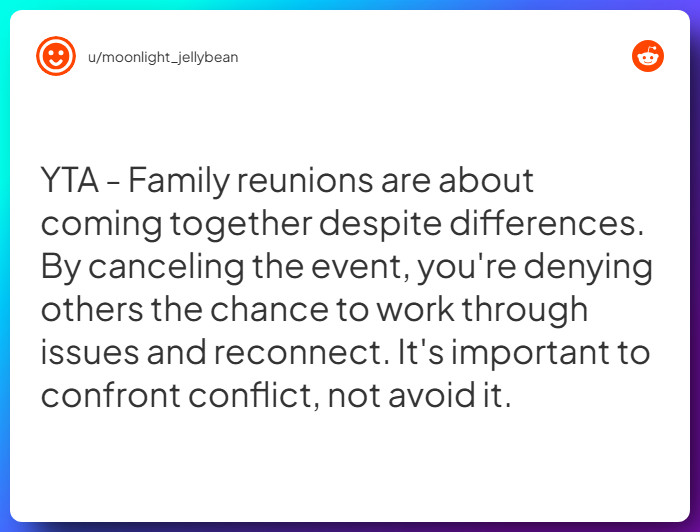 u/moonlight_jellybean

YTA - Family reunions are about coming together despite differences. By canceling the event, you're denying others the chance to work through issues and reconnect. It's important to confront conflict, not avoid it.